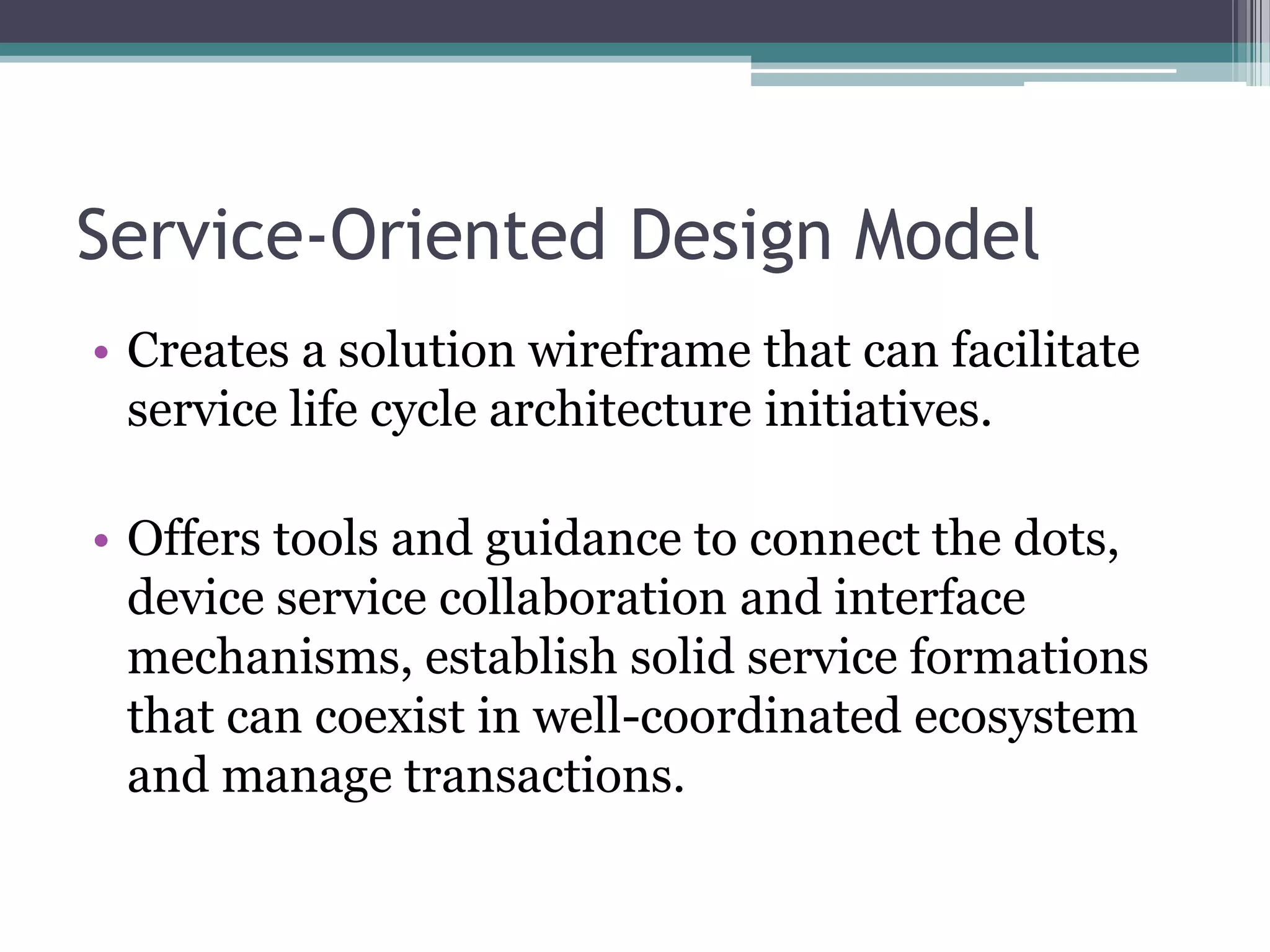 Service-Oriented Design Model

• Creates a solution wireframe that can facilitate service life cycle architecture initiatives.

• Offers tools and guidance to connect the dots, device service collaboration and interface mechanisms, establish solid service formations that can coexist in well-coordinated ecosystem and manage transactions.